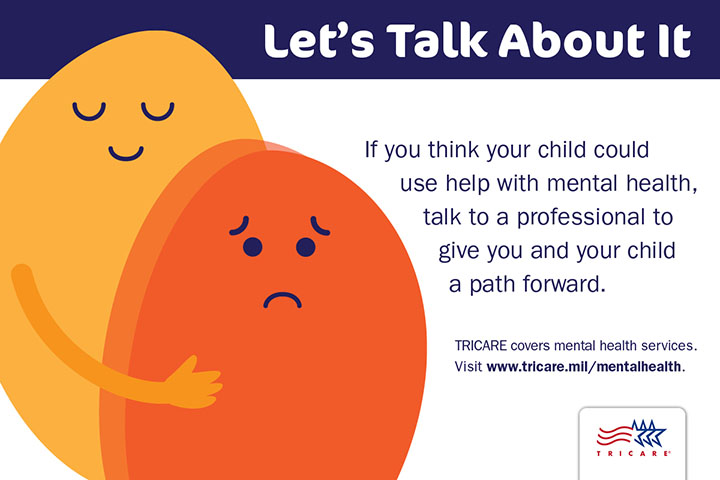 Let's Talk About It

If you think your child could use help with mental health, talk to a professional to give you and your child a path forward.

TRICARE covers mental health services. Visit www.tricare.mil/mentalhealth.

TRICARE®